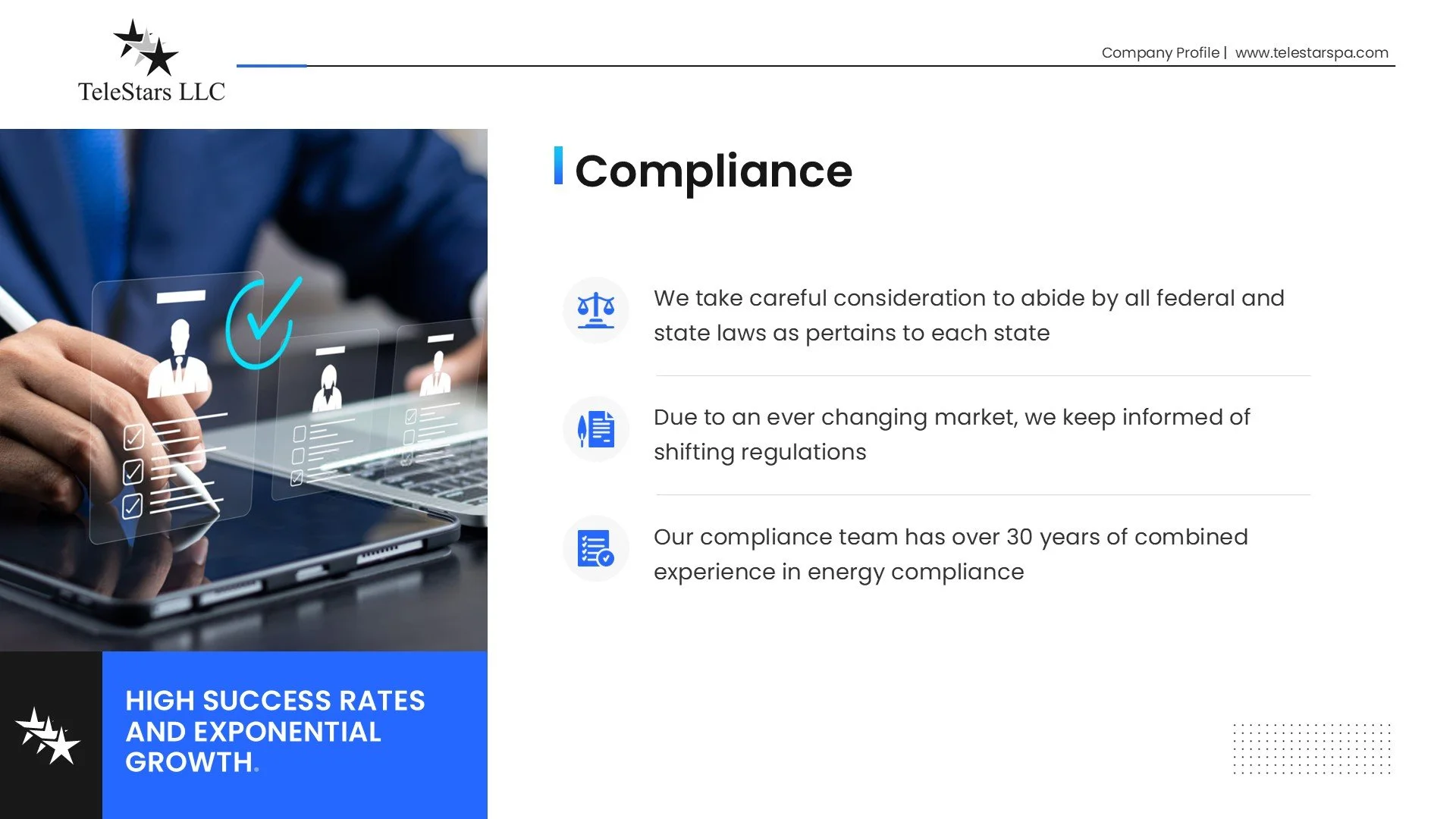 TeleStars LLC

Company Profile | www.telestarspa.com

Compliance

We take careful consideration to abide by all federal and state laws as pertains to each state

Due to an ever changing market, we keep informed of shifting regulations

Our compliance team has over 30 years of combined experience in energy compliance

HIGH SUCCESS RATES AND EXPONENTIAL GROWTH.